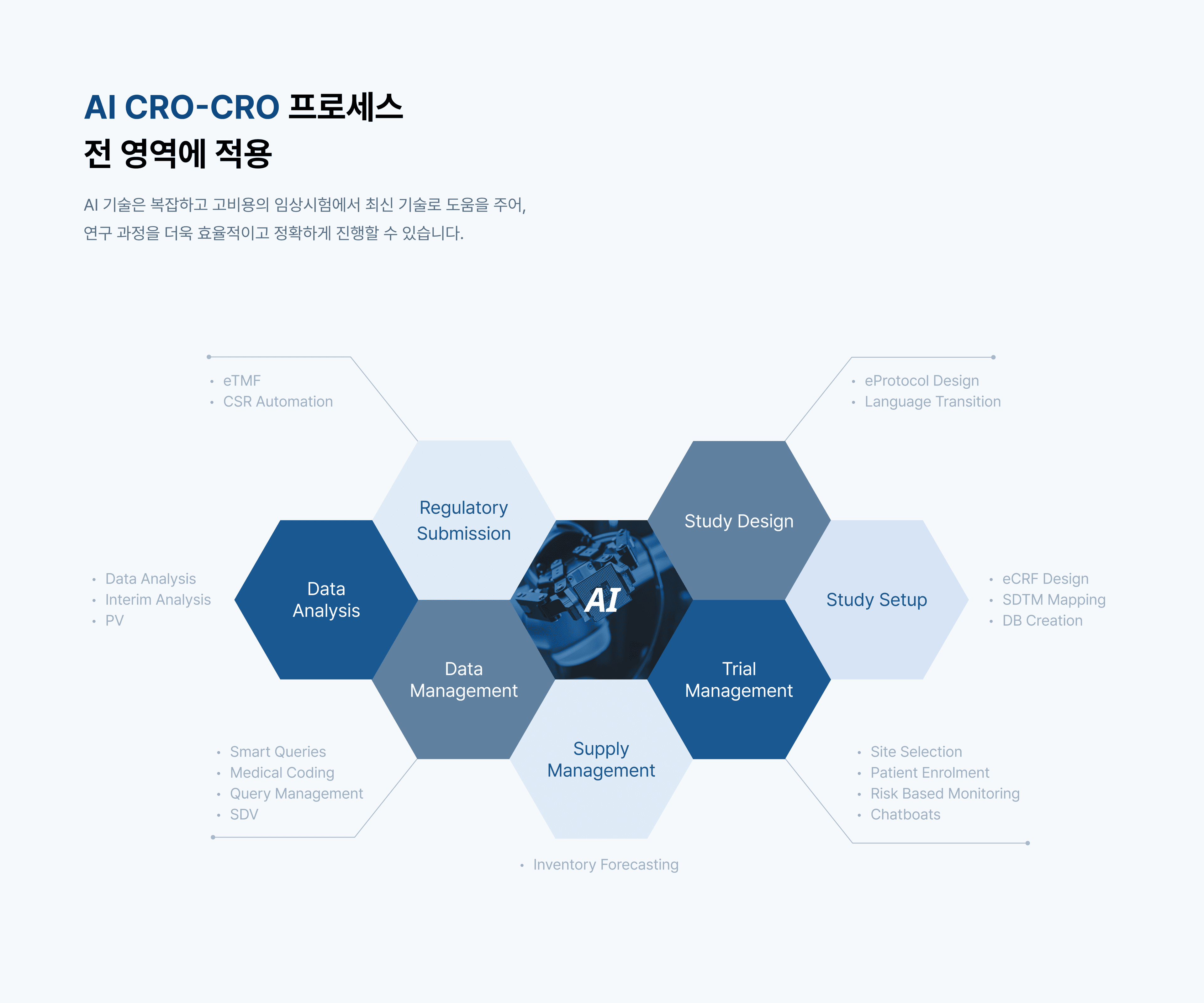 AI CRO-CRO 프로세스
전 영역에 적용

AI 기술은 복잡하고 고비용의 임상시험에서 최신 기술로 도움을 주어, 연구 과정을 더욱 효율적이고 정확하게 진행할 수 있습니다.

• eTMF
• CSR Automation

• eProtocol Design
• Language Transition

Regulatory Submission

Study Design

• Data Analysis
• Interim Analysis
• PV

Data Analysis

AI

Study Setup

• eCRF Design
• SDTM Mapping
• DB Creation

Data Management

Trial Management

• Smart Queries
• Medical Coding
• Query Management
• SDV

Supply Management

• Site Selection
• Patient Enrolment
• Risk Based Monitoring
• Chatboats

• Inventory Forecasting